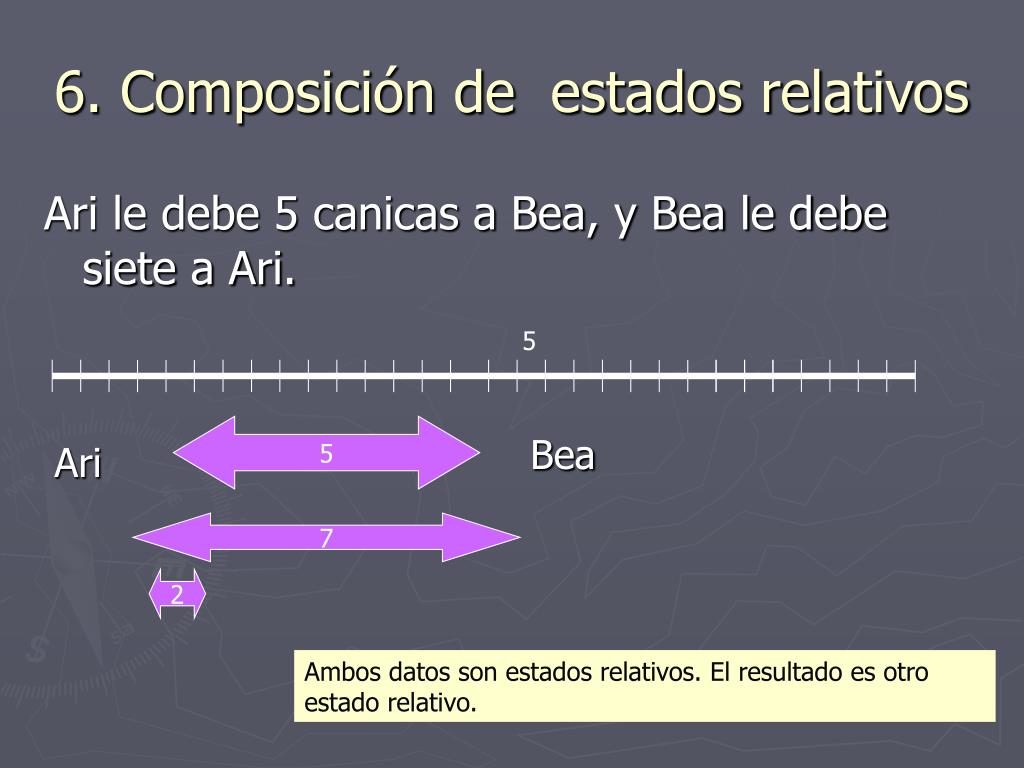 6. Composición de estados relativos

Ari le debe 5 canicas a Bea, y Bea le debe siete a Ari.

5

Ari

5

Bea

7

2

Ambos datos son estados relativos. El resultado es otro estado relativo.